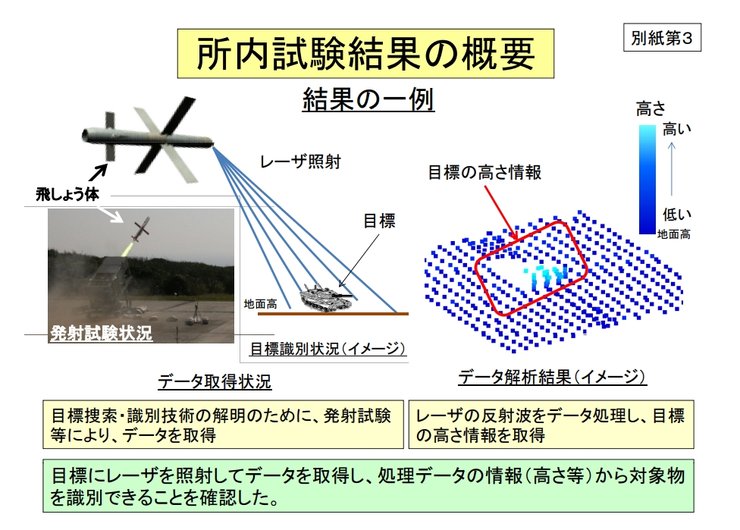 別紙第3

所内試験結果の概要

結果の一例

飛しょう体

レーザ照射

目標

地面高

発射試験状況

目標識別状況（イメージ）

データ取得状況

目標の高さ情報

高さ
高い
低い
地面高

データ解析結果（イメージ）

目標捜索・識別技術の解明のために、発射試験等により、データを取得

レーザの反射波をデータ処理し、目標の高さ情報を取得

目標にレーザを照射してデータを取得し、処理データの情報（高さ等）から対象物を識別できることを確認した。